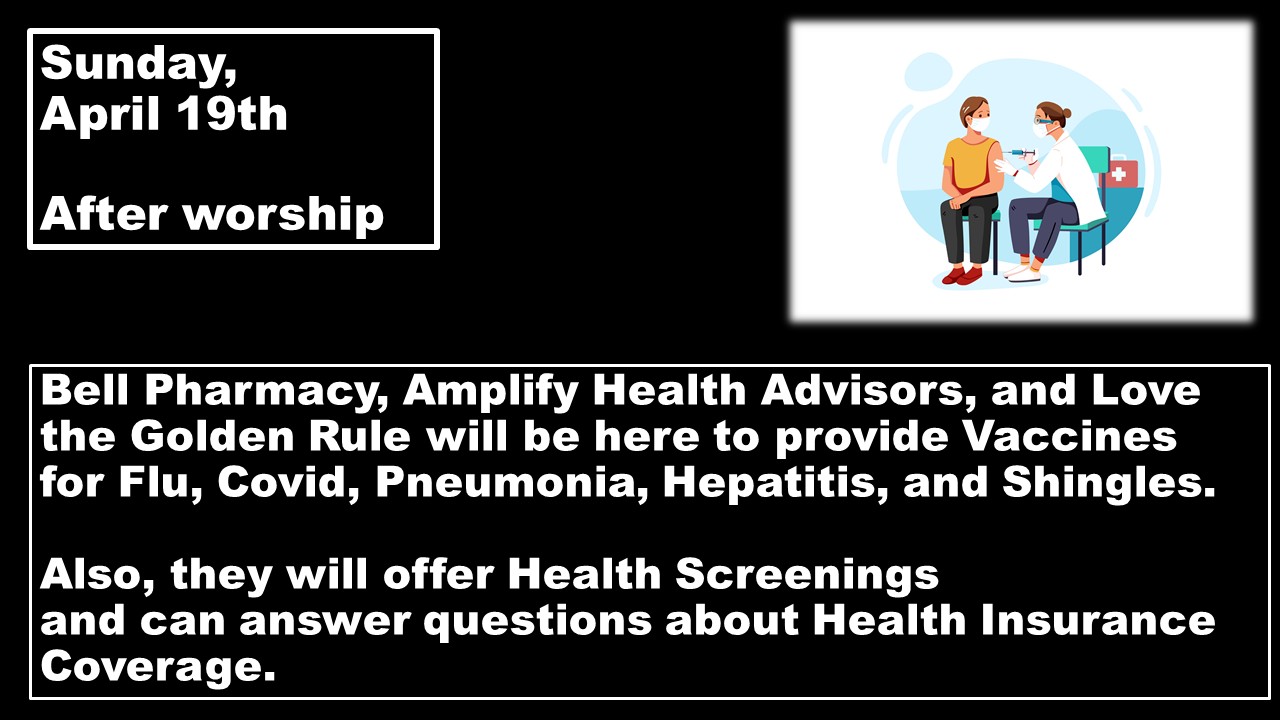 Sunday,
April 19th

After worship

Bell Pharmacy, Amplify Health Advisors, and Love the Golden Rule will be here to provide Vaccines for Flu, Covid, Pneumonia, Hepatitis, and Shingles.

Also, they will offer Health Screenings and can answer questions about Health Insurance Coverage.